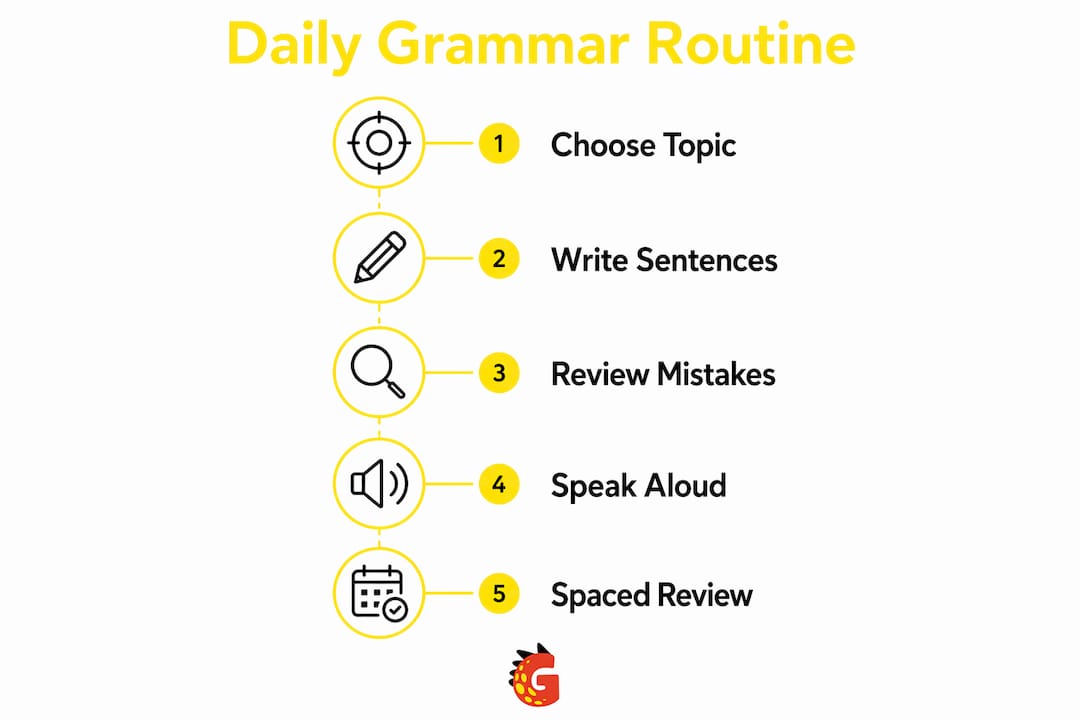 Daily Grammar Routine

1 Choose Topic

2 Write Sentences

3 Review Mistakes

4 Speak Aloud

5 Spaced Review

G